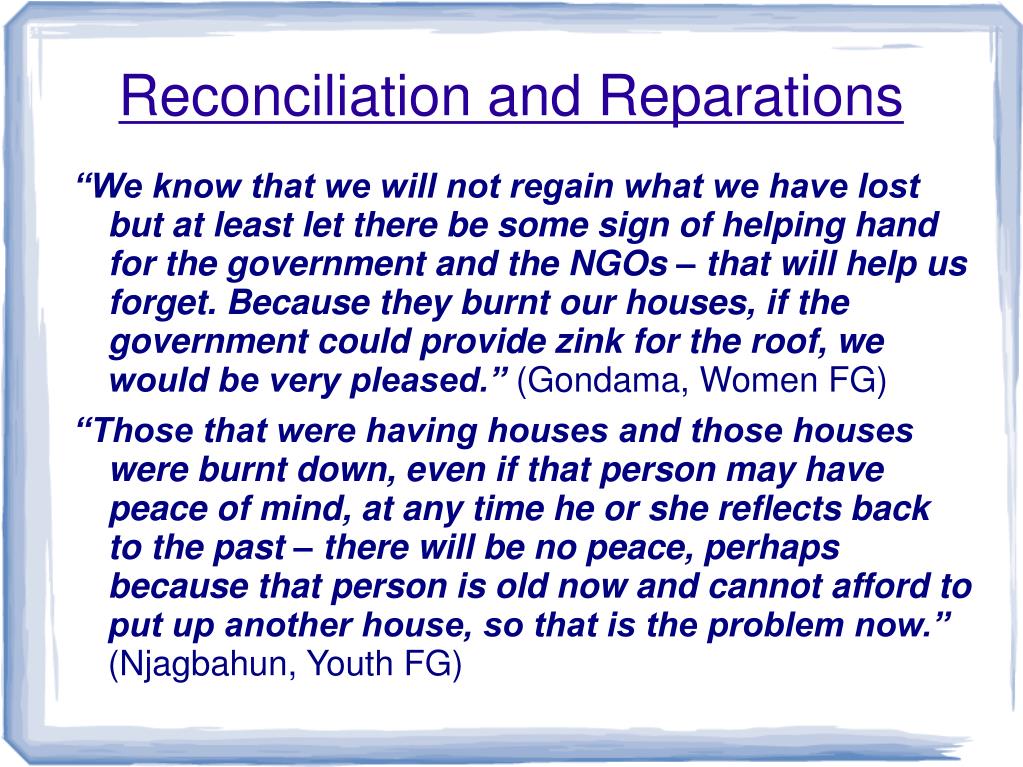 Reconciliation and Reparations

“We know that we will not regain what we have lost but at least let there be some sign of helping hand for the government and the NGOs – that will help us forget. Because they burnt our houses, if the government could provide zink for the roof, we would be very pleased.” (Gondama, Women FG)

“Those that were having houses and those houses were burnt down, even if that person may have peace of mind, at any time he or she reflects back to the past – there will be no peace, perhaps because that person is old now and cannot afford to put up another house, so that is the problem now.” (Njagbahun, Youth FG)